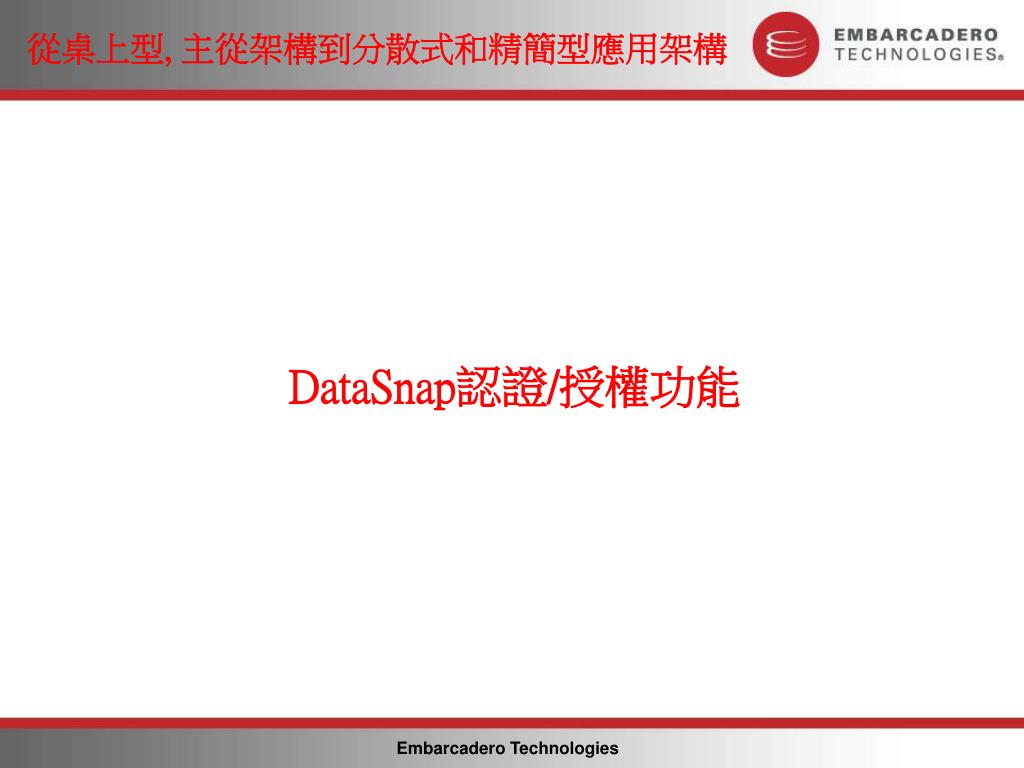 從桌上型, 主從架構到分散式和精簡型應用架構

EMBARCADERO TECHNOLOGIES®

DataSnap認證/授權功能

Embarcadero Technologies